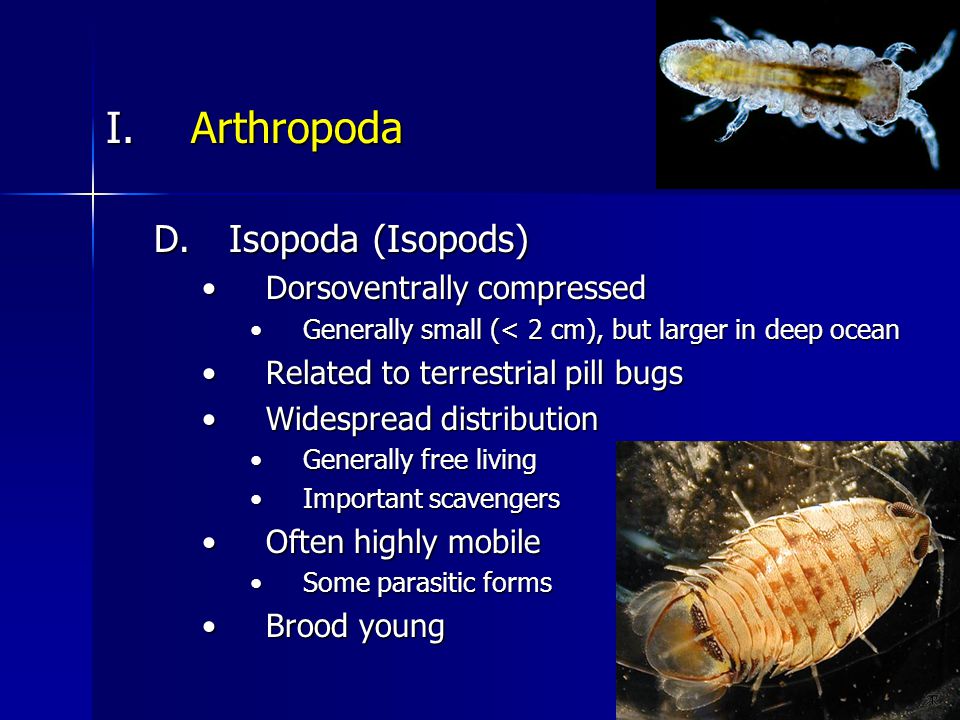 I. Arthropoda

D. Isopoda (Isopods)

• Dorsoventrally compressed
  • Generally small (< 2 cm), but larger in deep ocean
• Related to terrestrial pill bugs
• Widespread distribution
  • Generally free living
  • Important scavengers
• Often highly mobile
  • Some parasitic forms
• Brood young